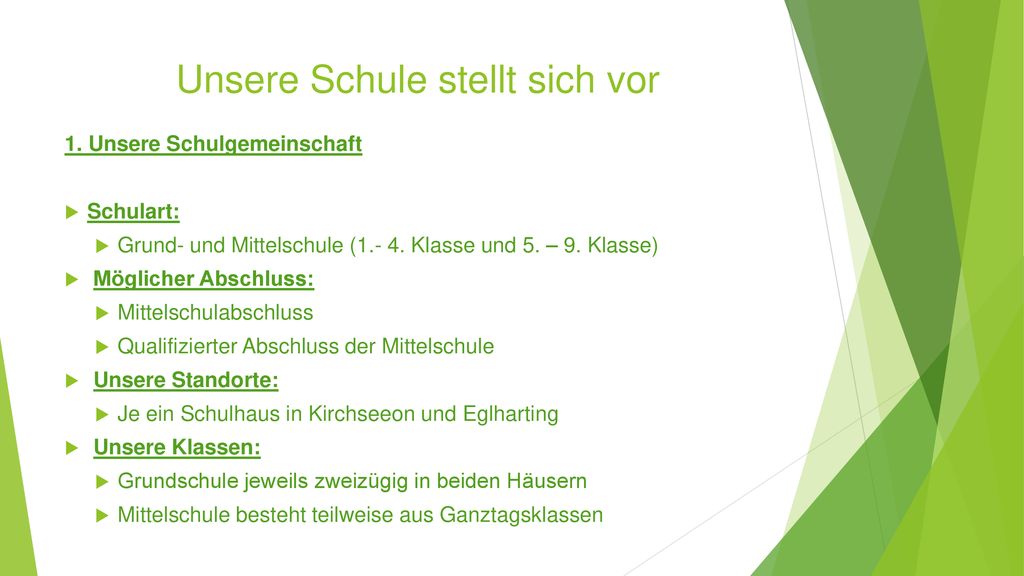 Unsere Schule stellt sich vor

1. Unsere Schulgemeinschaft

Schulart:

Grund- und Mittelschule (1.- 4. Klasse und 5. – 9. Klasse)

Möglicher Abschluss:

Mittelschulabschluss

Qualifizierter Abschluss der Mittelschule

Unsere Standorte:

Je ein Schulhaus in Kirchseeon und Eglharting

Unsere Klassen:

Grundschule jeweils zweizügig in beiden Häusern

Mittelschule besteht teilweise aus Ganztagsklassen